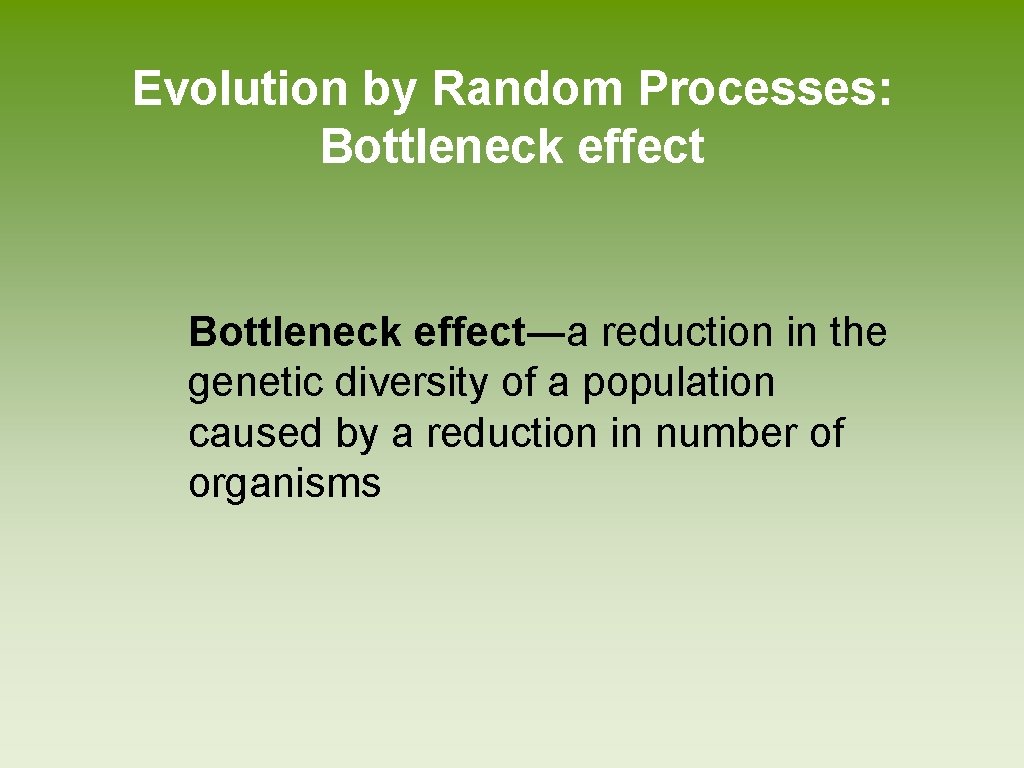 Evolution by Random Processes: Bottleneck effect

Bottleneck effect—a reduction in the genetic diversity of a population caused by a reduction in number of organisms